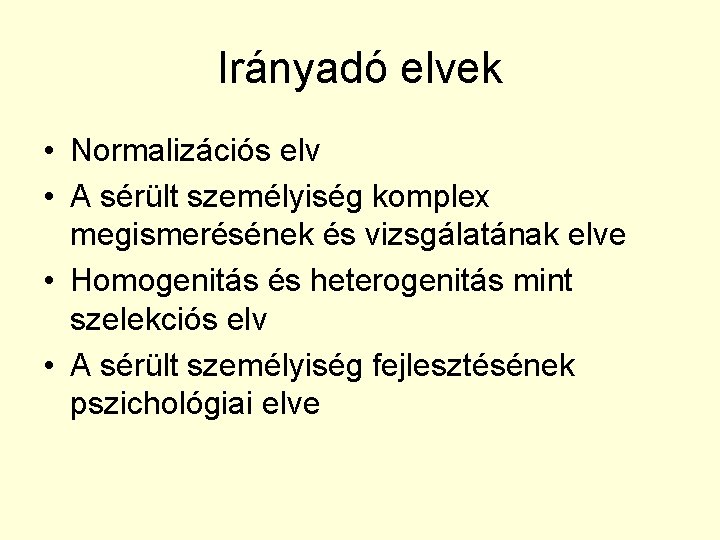 Irányadó elvek

• Normalizációs elv
• A sérült személyiség komplex megismerésének és vizsgálatának elve
• Homogenitás és heterogenitás mint szelekciós elv
• A sérült személyiség fejlesztésének pszichológiai elve